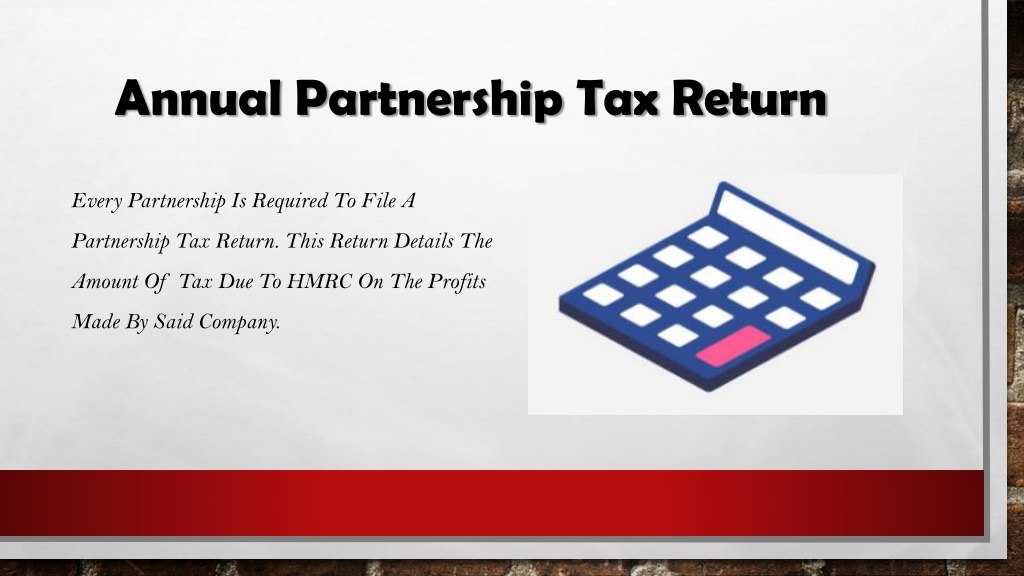 Annual Partnership Tax Return

Every Partnership Is Required To File A Partnership Tax Return. This Return Details The Amount Of Tax Due To HMRC On The Profits Made By Said Company.